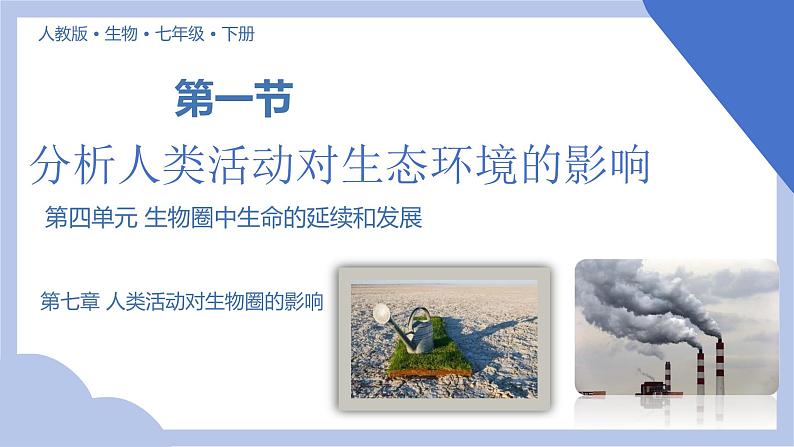 人教版 • 生物 • 七年级 • 下册

第一节

分析人类活动对生态环境的影响

第四单元 生物圈中生命的延续和发展

第七章 人类活动对生物圈的影响